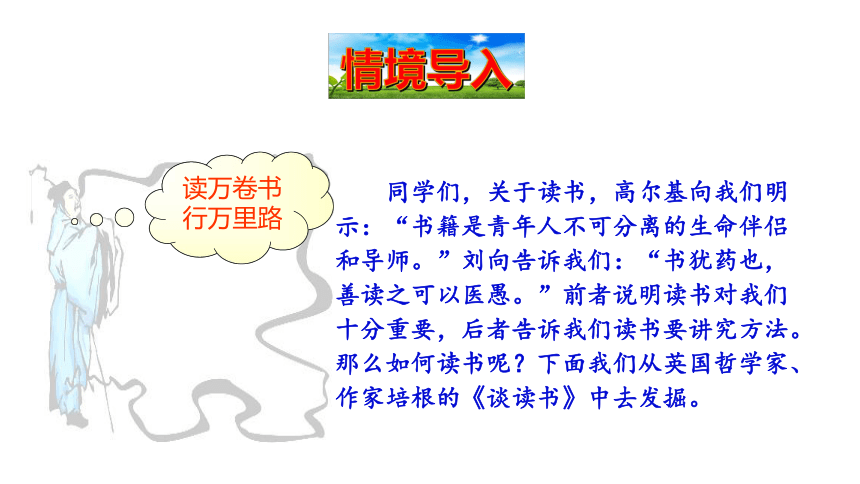 情境导入

读万卷书
行万里路

同学们，关于读书，高尔基向我们明示：“书籍是青年人不可分离的生命伴侣和导师。”刘向告诉我们：“书犹药也，善读之可以医愚。”前者说明读书对我们十分重要，后者告诉我们读书要讲究方法。那么如何读书呢？下面我们从英国哲学家、作家培根的《谈读书》中去发掘。